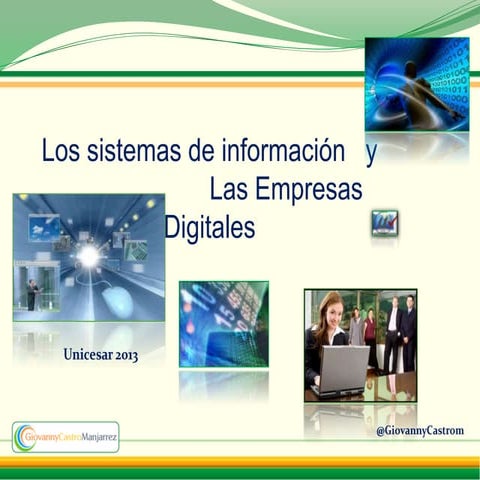 Los sistemas de información y Las Empresas Digitales

Unicesar 2013

GiovannyCastroManjarrez

@GiovannyCastrom